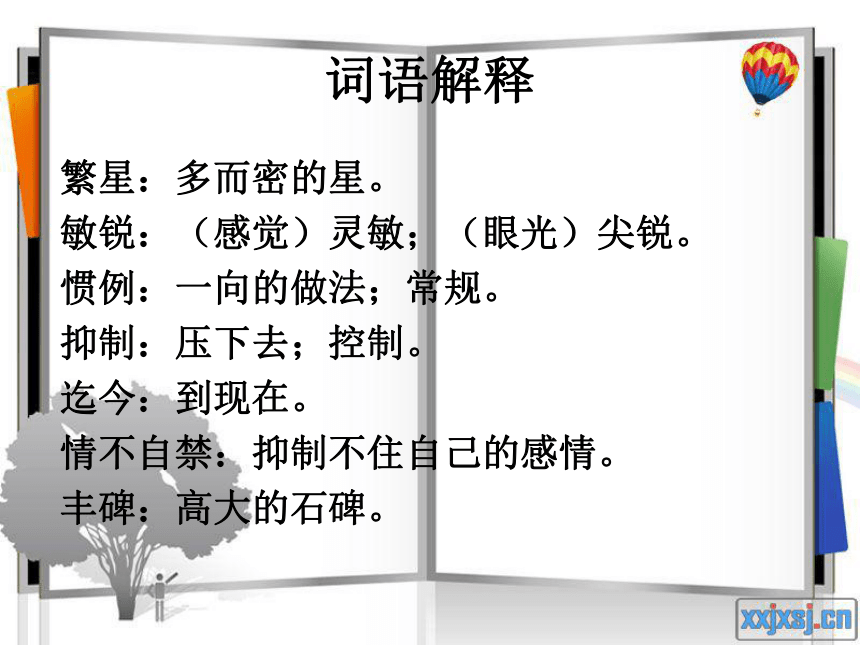 词语解释

繁星：多而密的星。
敏锐：（感觉）灵敏；（眼光）尖锐。
惯例：一向的做法；常规。
抑制：压下去；控制。
迄今：到现在。
情不自禁：抑制不住自己的感情。
丰碑：高大的石碑。

xxjxsj.cn